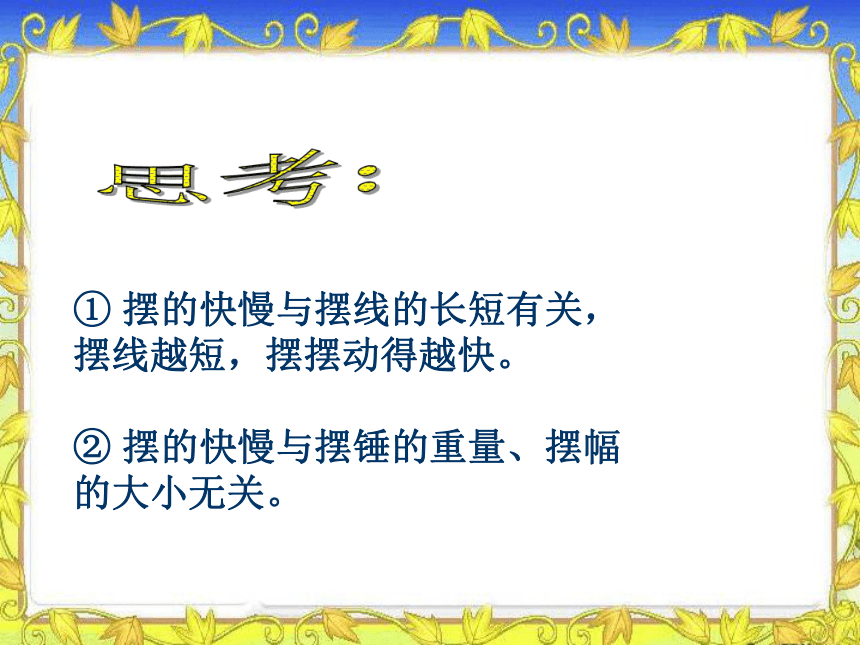 思考：

① 摆的快慢与摆线的长短有关，摆线越短，摆摆动得越快。

② 摆的快慢与摆锤的重量、摆幅的大小无关。